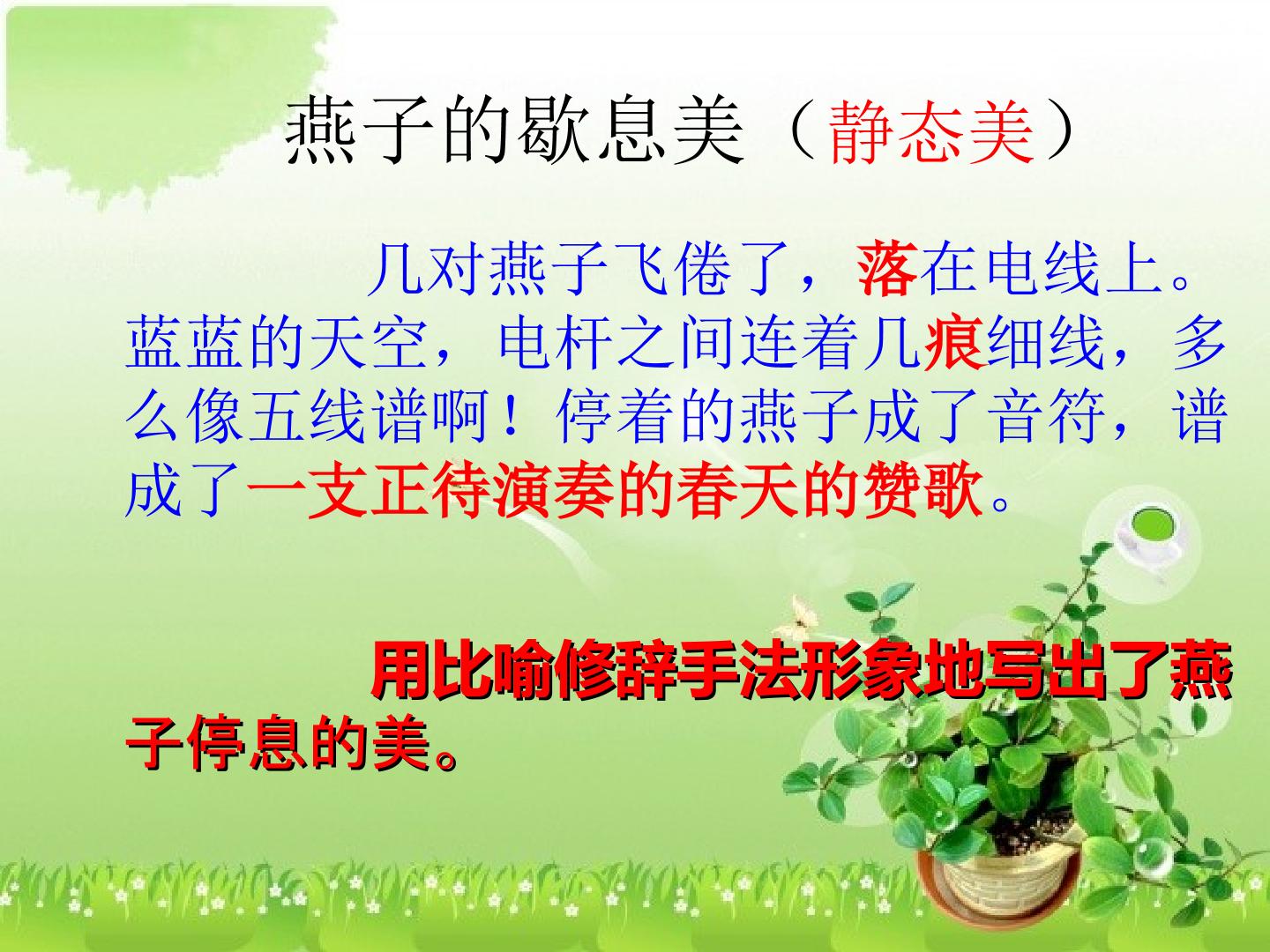 燕子的歇息美（静态美）

几对燕子飞倦了，落在电线上。蓝蓝的天空，电杆之间连着几痕细线，多么像五线谱啊！停着的燕子成了音符，谱成了一支正待演奏的春天的赞歌。

用比喻修辞手法形象地写出了燕子停息的美。